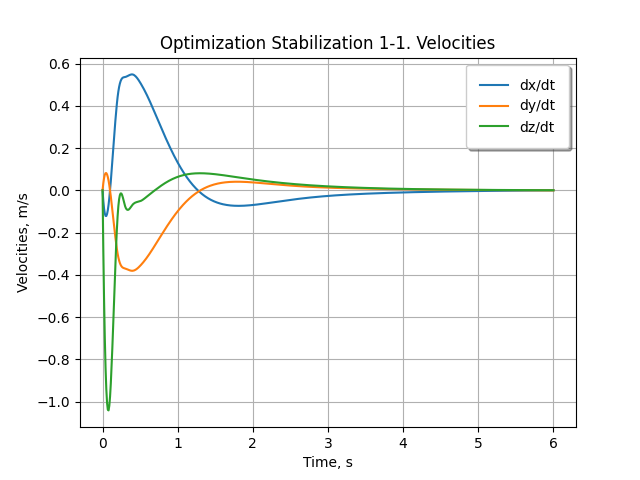 Optimization Stabilization 1-1. Velocities

dx/dt
dy/dt
dz/dt

Velocities, m/s

0.6
0.4
0.2
0.0
−0.2
−0.4
−0.6
−0.8
−1.0

0
1
2
3
4
5
6

Time, s